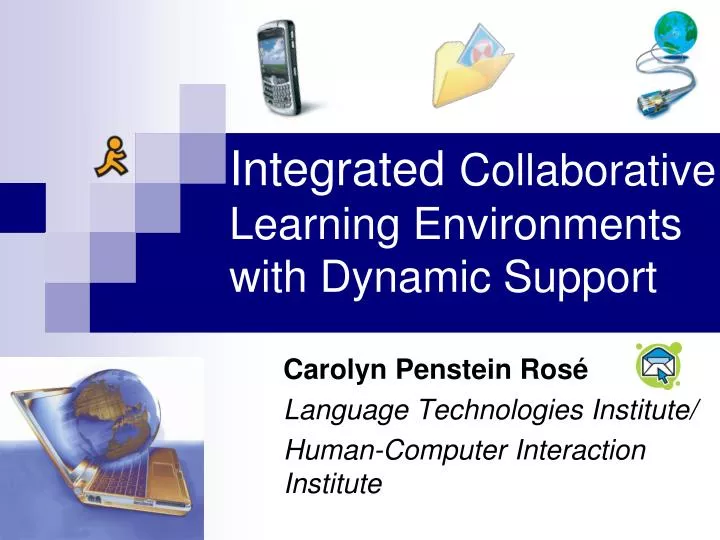 Integrated Collaborative Learning Environments with Dynamic Support

Carolyn Penstein Rosé

Language Technologies Institute/

Human-Computer Interaction Institute